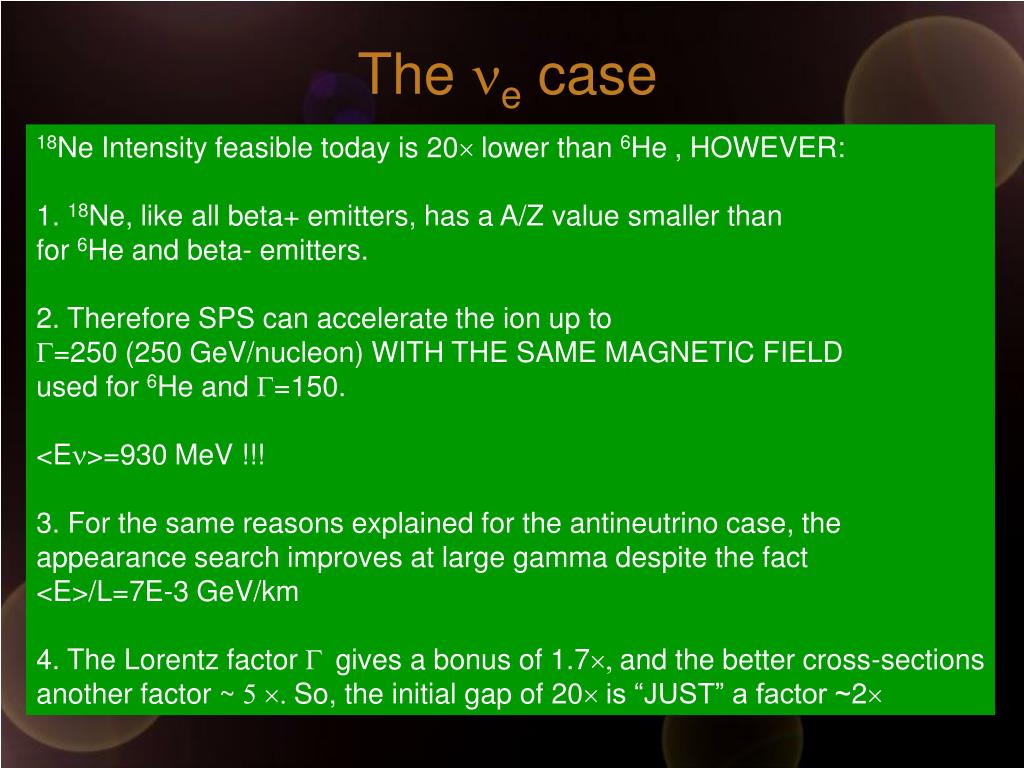 The $\nu_e$ case

$^{18}$Ne Intensity feasible today is 20$\times$ lower than $^{6}$He , HOWEVER:

1. $^{18}$Ne, like all beta+ emitters, has a A/Z value smaller than for $^{6}$He and beta- emitters.

2. Therefore SPS can accelerate the ion up to $\Gamma$=250 (250 GeV/nucleon) WITH THE SAME MAGNETIC FIELD used for $^{6}$He and $\Gamma$=150.

<E$\nu$>=930 MeV !!!

3. For the same reasons explained for the antineutrino case, the appearance search improves at large gamma despite the fact <E>/L=7E-3 GeV/km

4. The Lorentz factor $\Gamma$ gives a bonus of 1.7$\times$, and the better cross-sections another factor ~ 5 $\times$. So, the initial gap of 20$\times$ is “JUST” a factor ~2$\times$